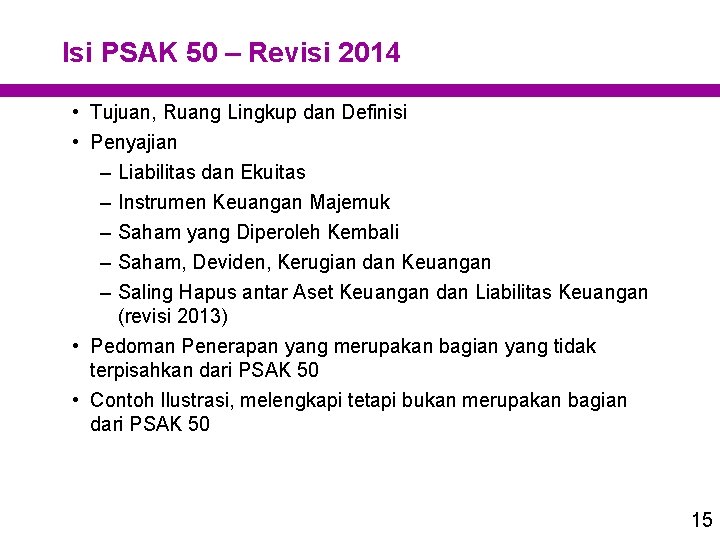 Isi PSAK 50 – Revisi 2014

• Tujuan, Ruang Lingkup dan Definisi
• Penyajian
– Liabilitas dan Ekuitas
– Instrumen Keuangan Majemuk
– Saham yang Diperoleh Kembali
– Saham, Deviden, Kerugian dan Keuangan
– Saling Hapus antar Aset Keuangan dan Liabilitas Keuangan (revisi 2013)
• Pedoman Penerapan yang merupakan bagian yang tidak terpisahkan dari PSAK 50
• Contoh Ilustrasi, melengkapi tetapi bukan merupakan bagian dari PSAK 50

15